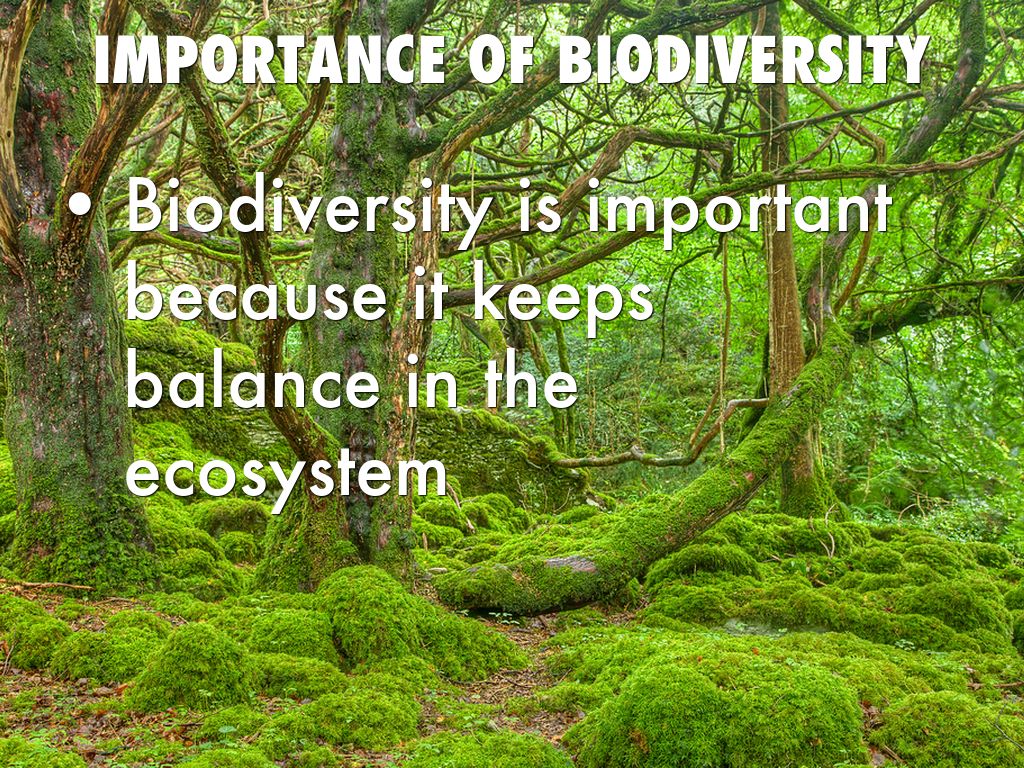 IMPORTANCE OF BIODIVERSITY

• Biodiversity is important because it keeps balance in the ecosystem